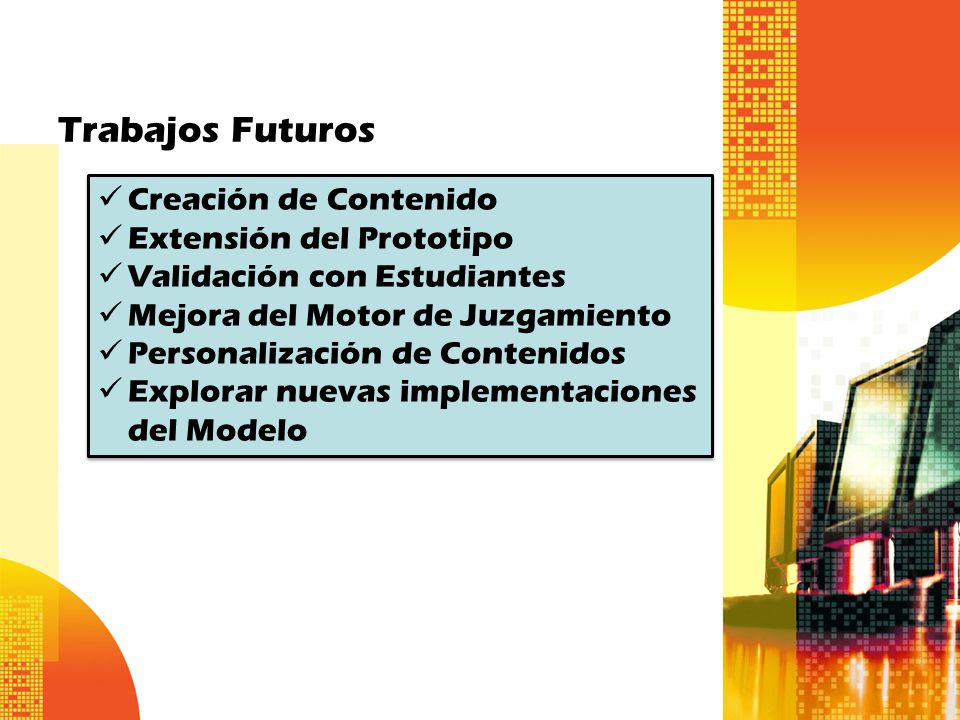 Trabajos Futuros

✓ Creación de Contenido
✓ Extensión del Prototipo
✓ Validación con Estudiantes
✓ Mejora del Motor de Juzgamiento
✓ Personalización de Contenidos
✓ Explorar nuevas implementaciones del Modelo